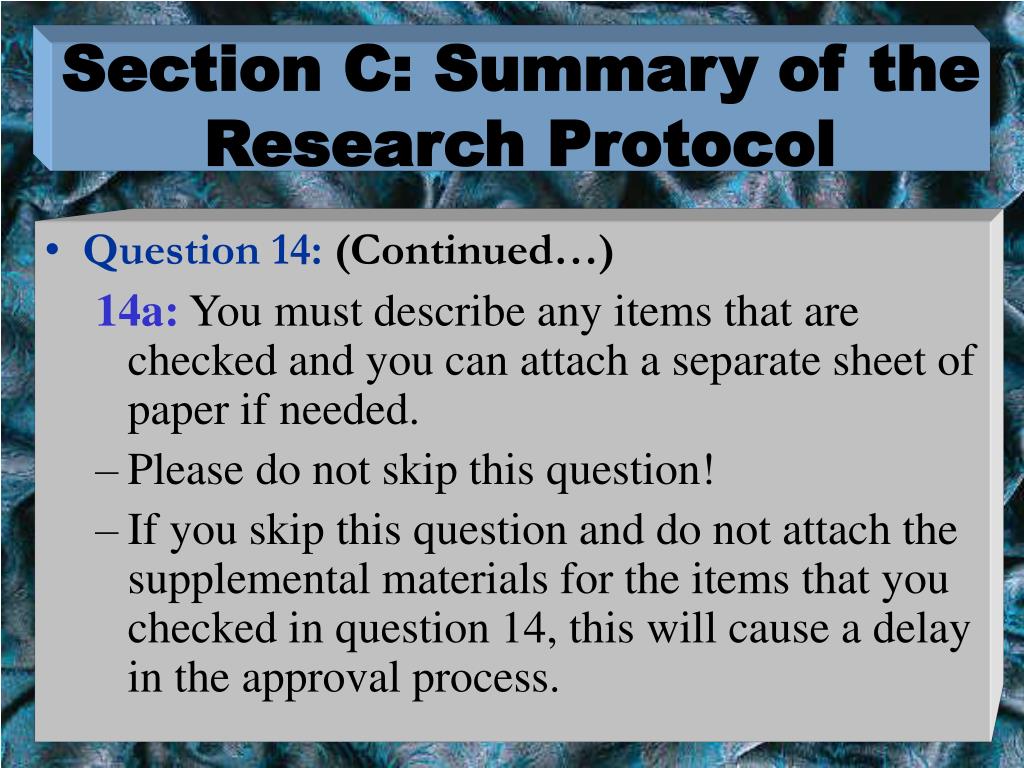 Section C: Summary of the Research Protocol

• Question 14: (Continued…)

14a: You must describe any items that are checked and you can attach a separate sheet of paper if needed.

– Please do not skip this question!

– If you skip this question and do not attach the supplemental materials for the items that you checked in question 14, this will cause a delay in the approval process.